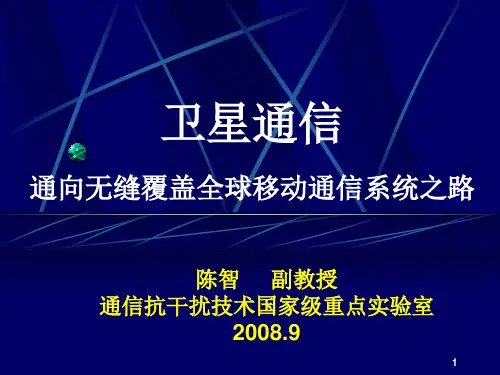 卫星通信

通向无缝覆盖全球移动通信系统之路

陈智　副教授
通信抗干扰技术国家级重点实验室
2008.9

1